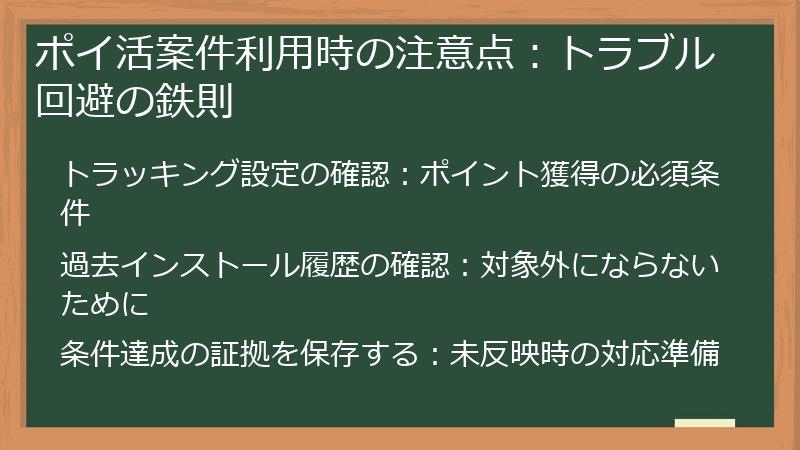 ポイ活案件利用時の注意点：トラブル回避の鉄則

トラッキング設定の確認：ポイント獲得の必須条件

過去インストール履歴の確認：対象外にならないために

条件達成の証拠を保存する：未反映時の対応準備